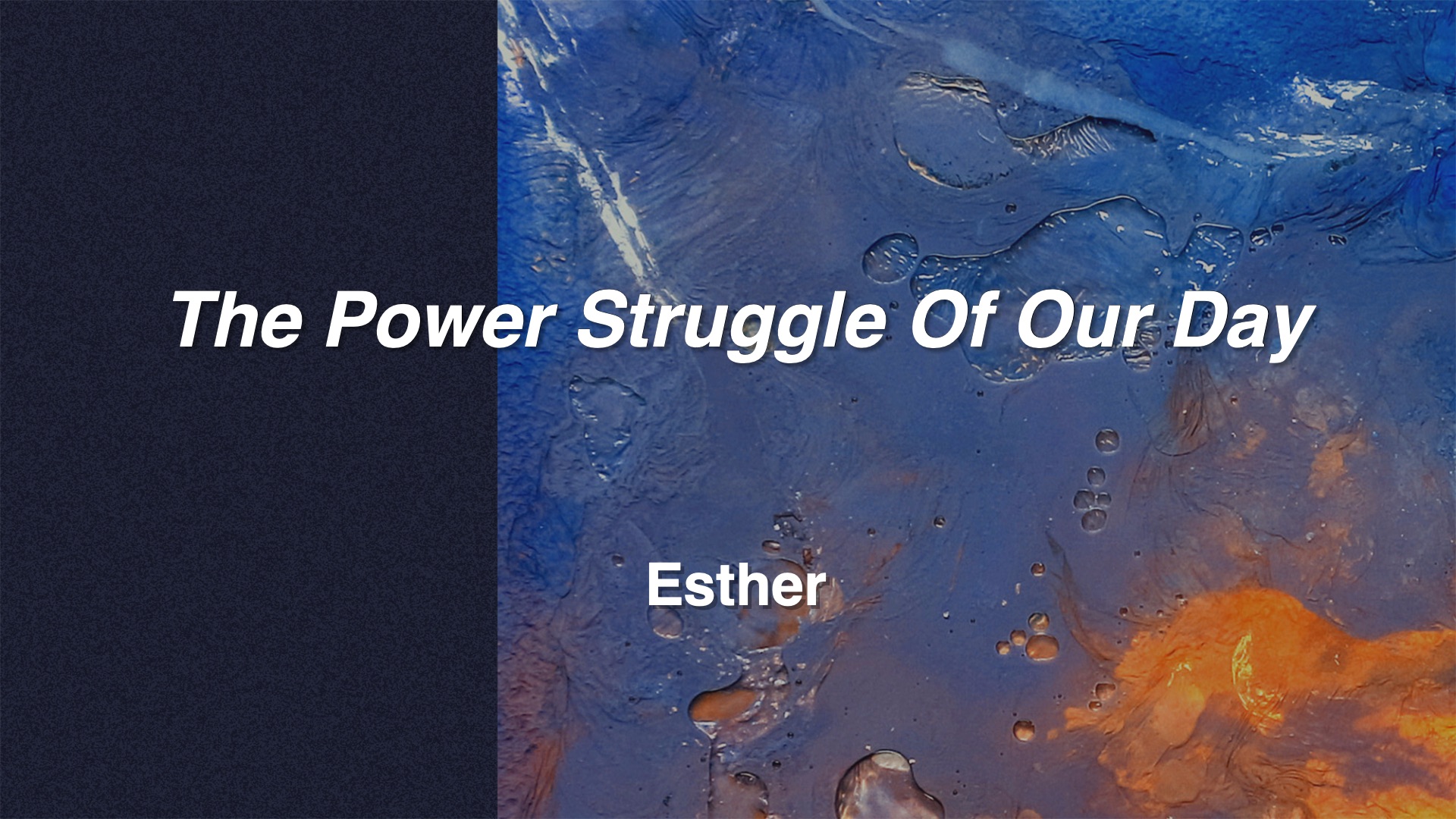 The Power Struggle Of Our Day

Esther